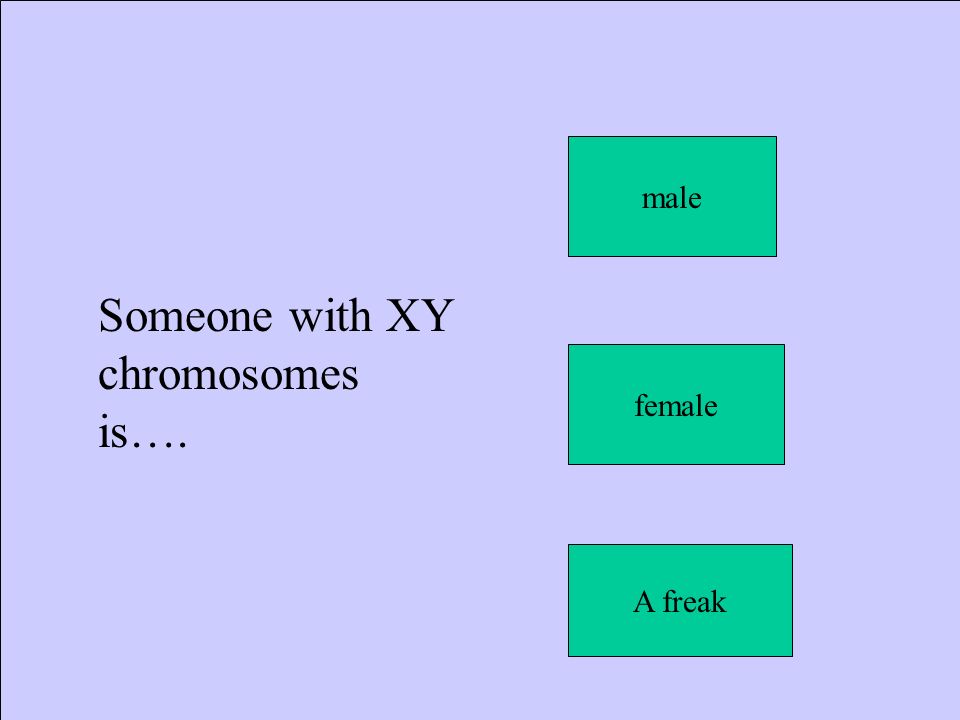 Someone with XY chromosomes is….

male

female

A freak